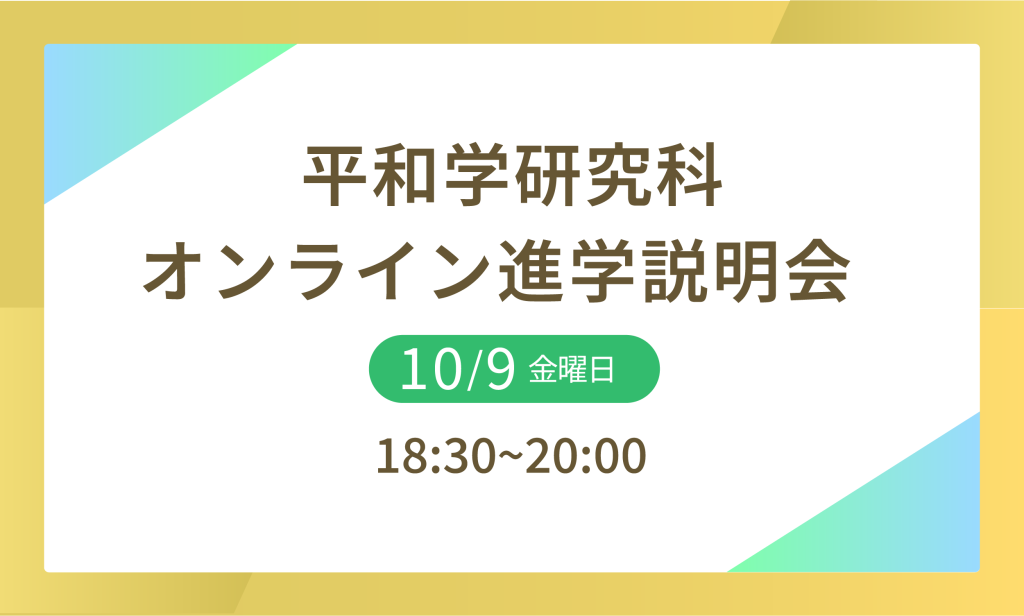 平和学研究科
オンライン進学説明会

10/9 金曜日

18:30~20:00